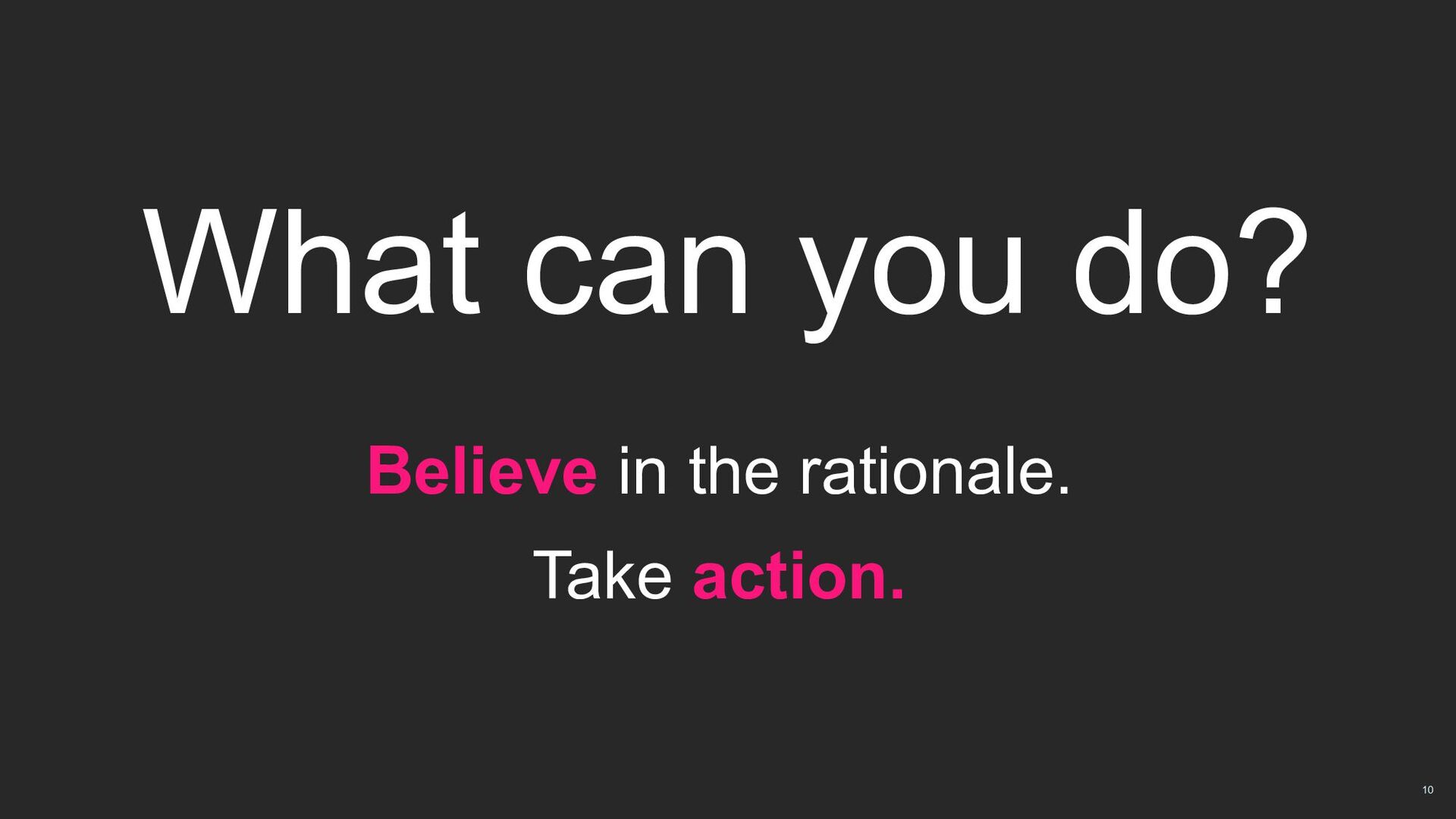 What can you do?

Believe in the rationale.

Take action.

10